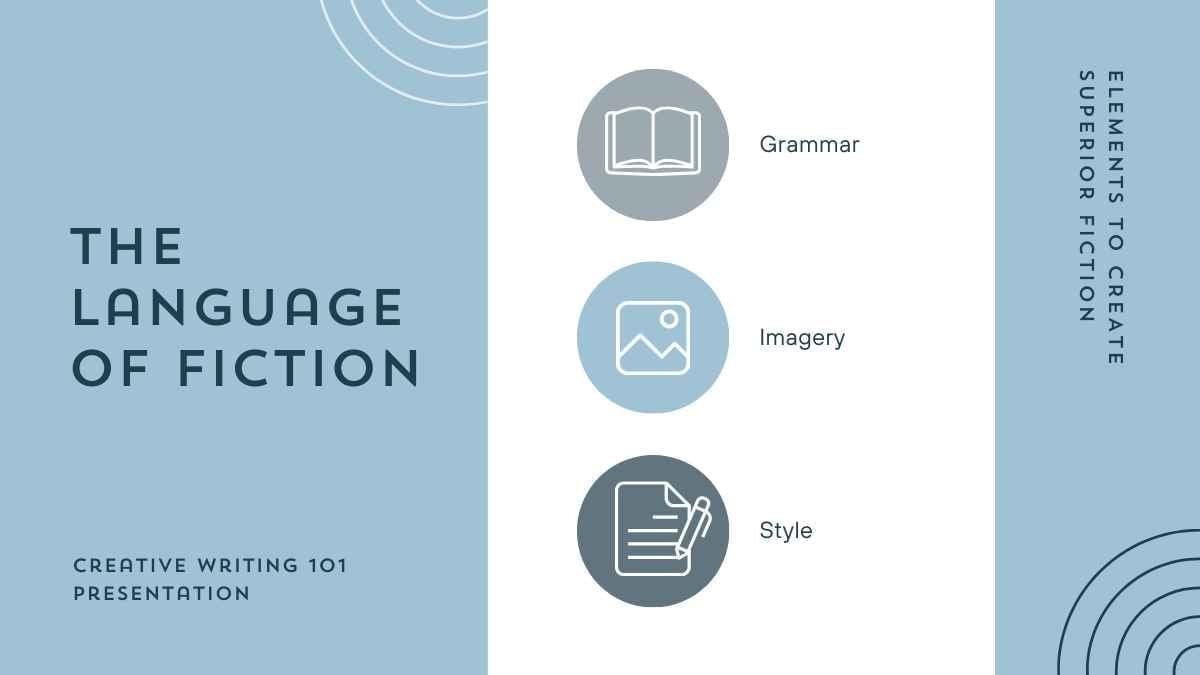 THE LANGUAGE OF FICTION

CREATIVE WRITING 101 PRESENTATION

Grammar

Imagery

Style

ELEMENTS TO CREATE SUPERIOR FICTION